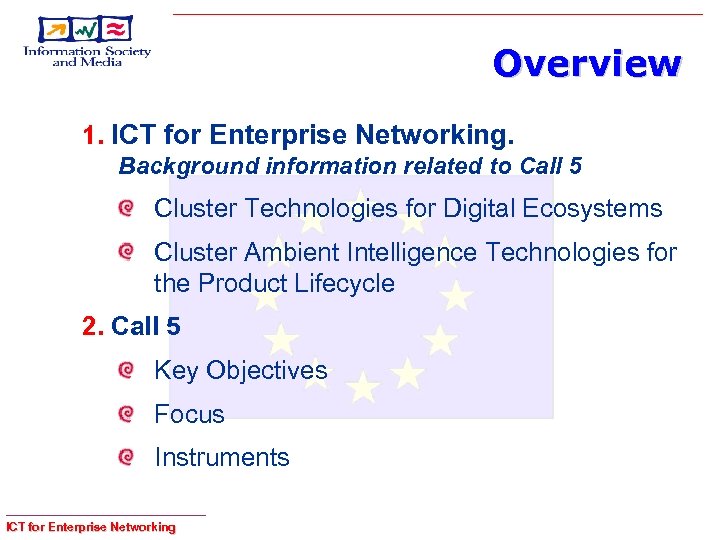 Information Society and Media

Overview

1. ICT for Enterprise Networking.
Background information related to Call 5

Cluster Technologies for Digital Ecosystems

Cluster Ambient Intelligence Technologies for the Product Lifecycle

2. Call 5

Key Objectives

Focus

Instruments

ICT for Enterprise Networking